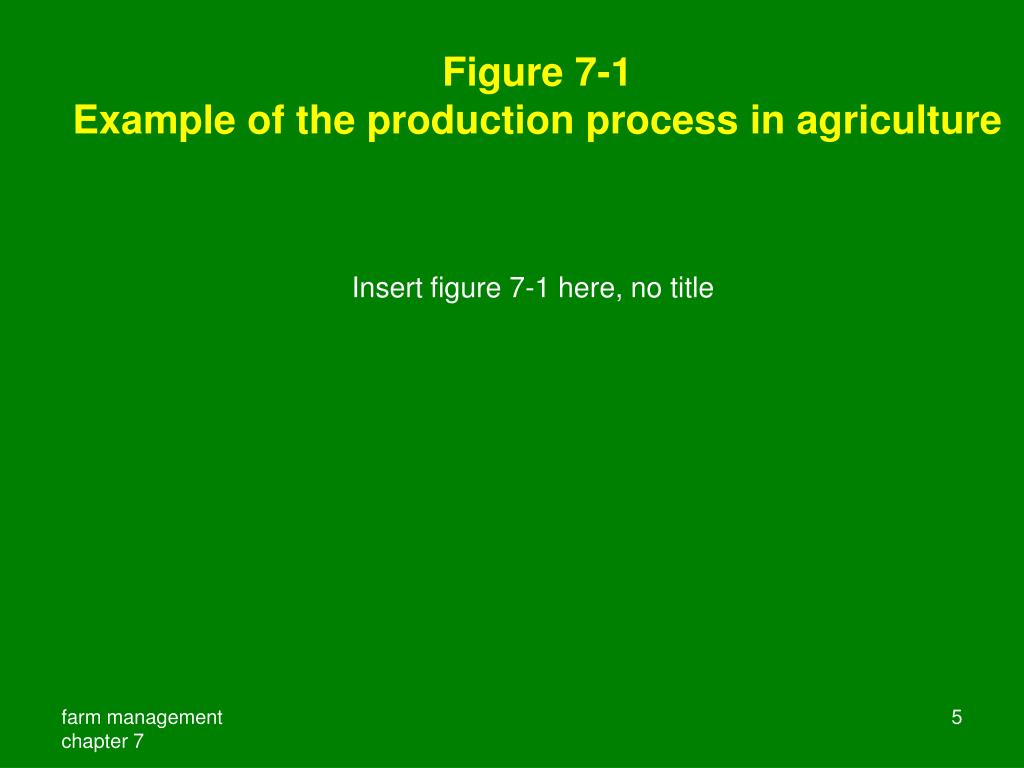 Figure 7-1
Example of the production process in agriculture

Insert figure 7-1 here, no title

farm management
chapter 7

5